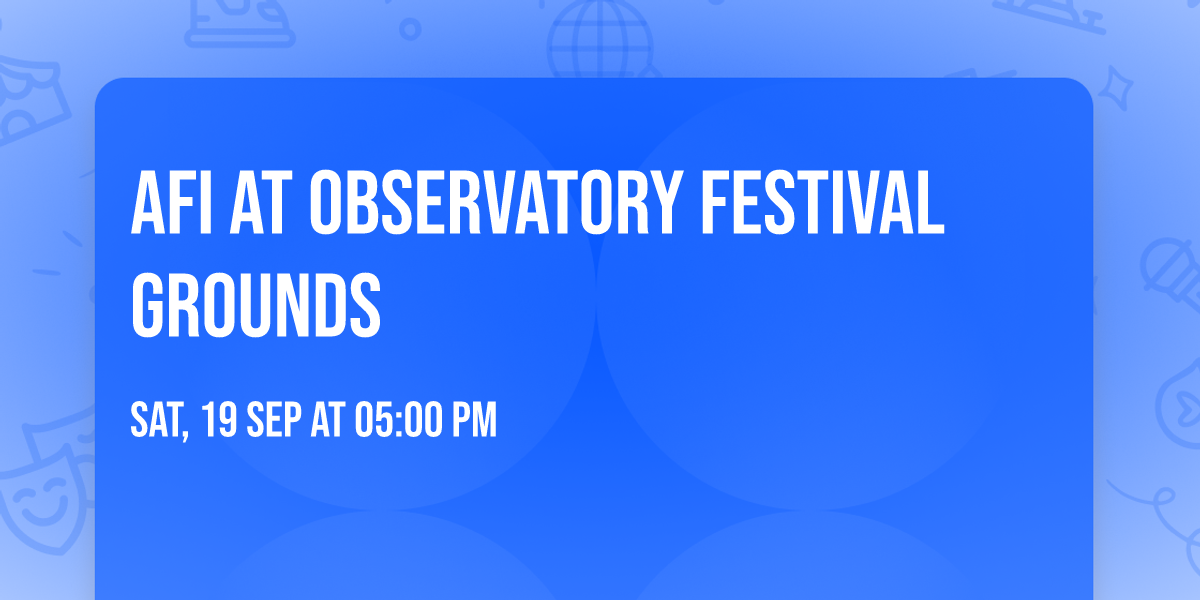 AFI AT OBSERVATORY FESTIVAL GROUNDS

SAT, 19 SEP AT 05:00 PM